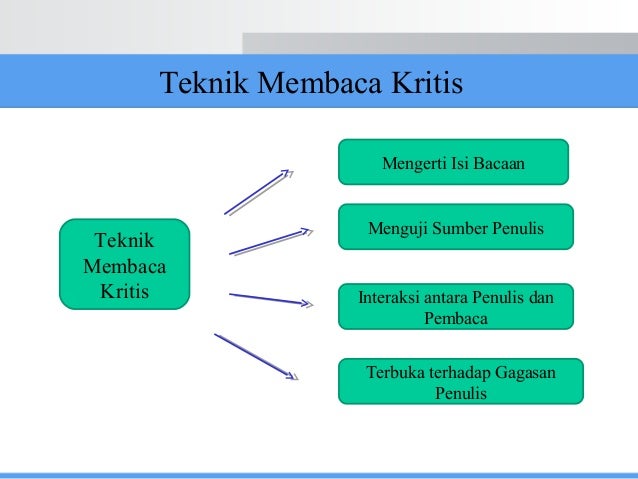 Teknik Membaca Kritis

Teknik Membaca Kritis

Mengerti Isi Bacaan

Menguji Sumber Penulis

Interaksi antara Penulis dan Pembaca

Terbuka terhadap Gagasan Penulis